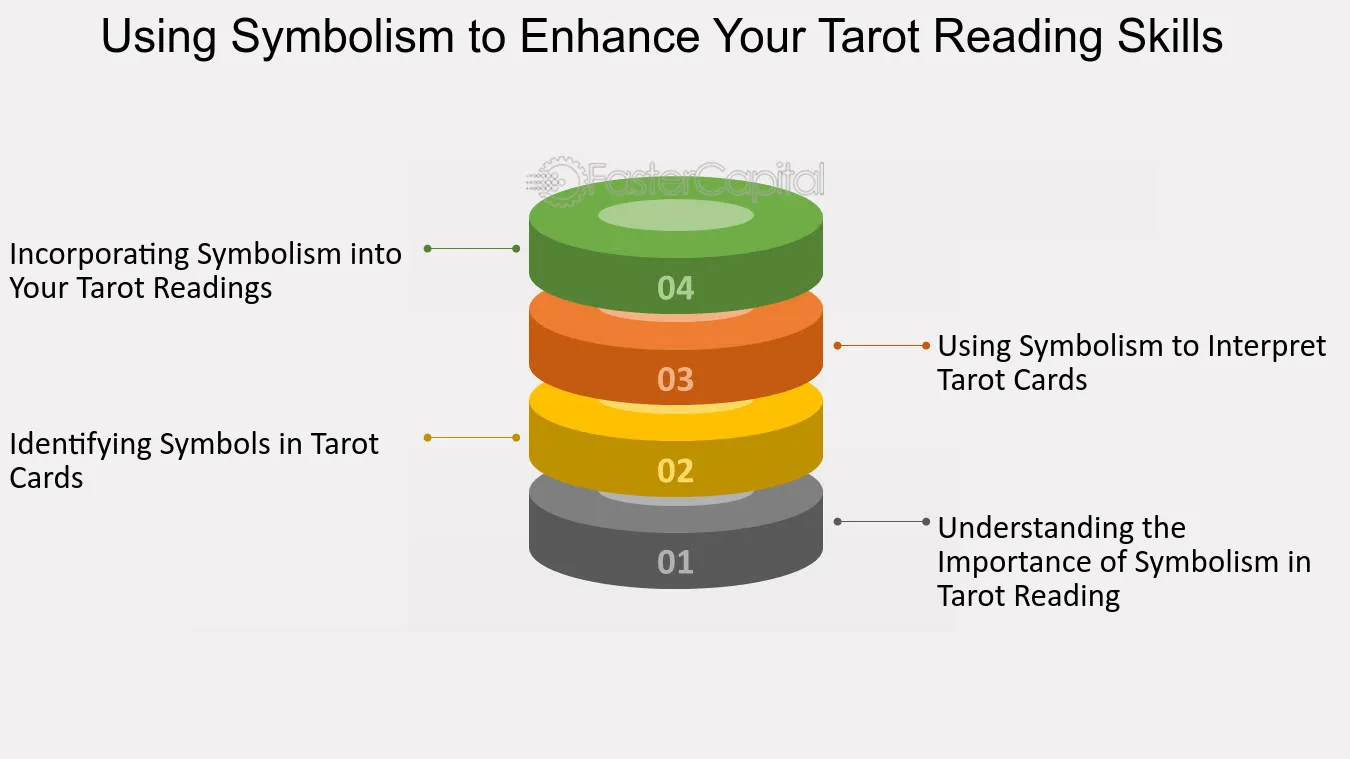 Using Symbolism to Enhance Your Tarot Reading Skills

FasterCapital

Incorporating Symbolism into Your Tarot Readings

04

Using Symbolism to Interpret Tarot Cards

03

Identifying Symbols in Tarot Cards

02

Understanding the Importance of Symbolism in Tarot Reading

01